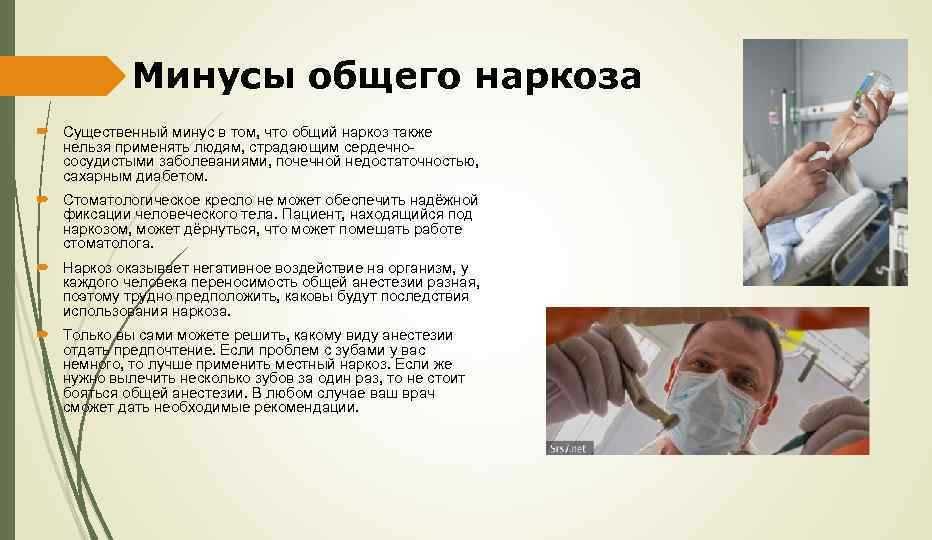 Минусы общего наркоза

Существенный минус в том, что общий наркоз также нельзя применять людям, страдающим сердечно-сосудистыми заболеваниями, почечной недостаточностью, сахарным диабетом.

Стоматологическое кресло не может обеспечить надёжной фиксации человеческого тела. Пациент, находящийся под наркозом, может дёрнуться, что может помешать работе стоматолога.

Наркоз оказывает негативное воздействие на организм, у каждого человека переносимость общей анестезии разная, поэтому трудно предположить, каковы будут последствия использования наркоза.

Только вы сами можете решить, какому виду анестезии отдать предпочтение. Если проблем с зубами у вас немного, то лучше применить местный наркоз. Если же нужно вылечить несколько зубов за один раз, то не стоит бояться общей анестезии. В любом случае ваш врач сможет дать необходимые рекомендации.

Sry7.net